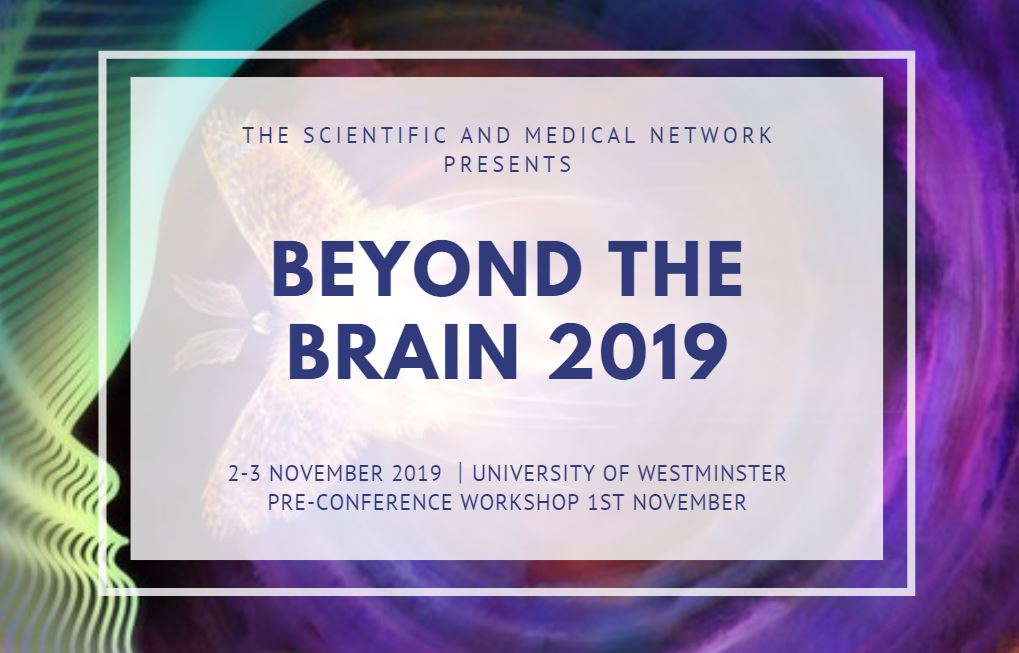 THE SCIENTIFIC AND MEDICAL NETWORK PRESENTS

BEYOND THE BRAIN 2019

2-3 NOVEMBER 2019 | UNIVERSITY OF WESTMINSTER
PRE-CONFERENCE WORKSHOP 1ST NOVEMBER